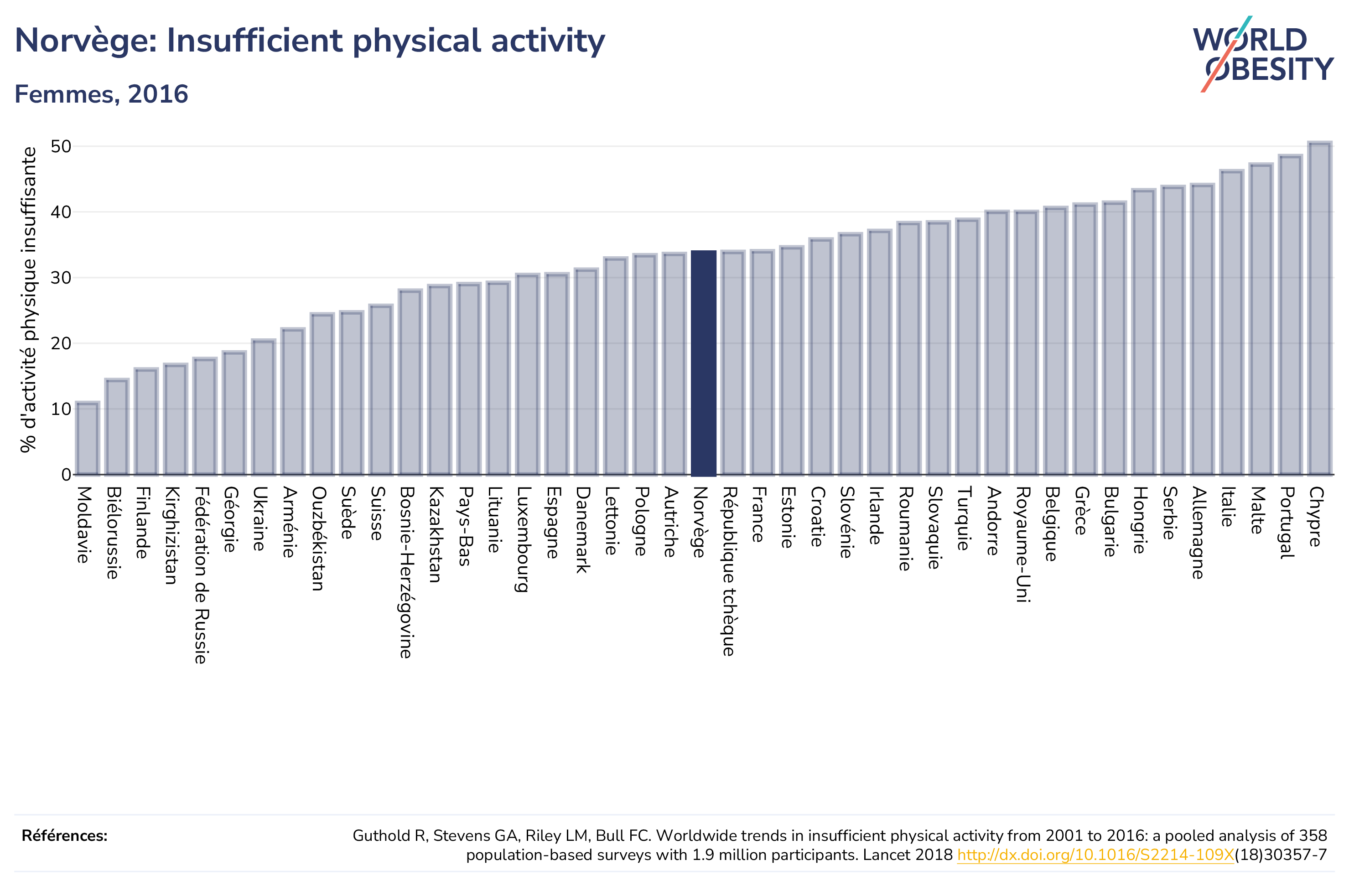 Norvège: Insufficient physical activity

Femmes, 2016

WORLD OBESITY

% d'activité physique insuffisante

50
40
30
20
10
0

Moldavie
Biélorussie
Finlande
Kirghizistan
Fédération de Russie
Géorgie
Ukraine
Arménie
Ouzbékistan
Suède
Suisse
Bosnie-Herzégovine
Kazakhstan
Pays-Bas
Lituanie
Luxembourg
Espagne
Danemark
Lettonie
Pologne
Autriche
Norvège
République tchèque
France
Estonie
Croatie
Slovénie
Irlande
Roumanie
Slovaquie
Turquie
Andorre
Royaume-Uni
Belgique
Grèce
Bulgarie
Hongrie
Serbie
Allemagne
Italie
Malte
Portugal
Chypre

Références:

Guthold R, Stevens GA, Riley LM, Bull FC. Worldwide trends in insufficient physical activity from 2001 to 2016: a pooled analysis of 358 population-based surveys with 1.9 million participants. Lancet 2018 http://dx.doi.org/10.1016/S2214-109X(18)30357-7